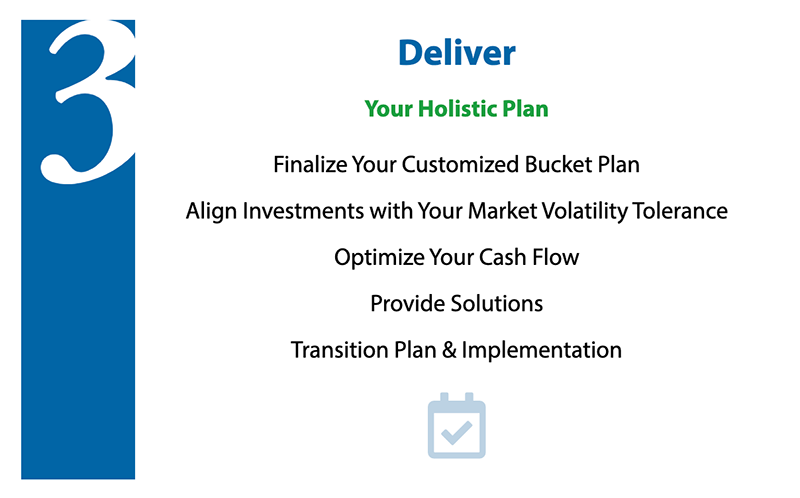 3

Deliver

Your Holistic Plan

Finalize Your Customized Bucket Plan

Align Investments with Your Market Volatility Tolerance

Optimize Your Cash Flow

Provide Solutions

Transition Plan & Implementation